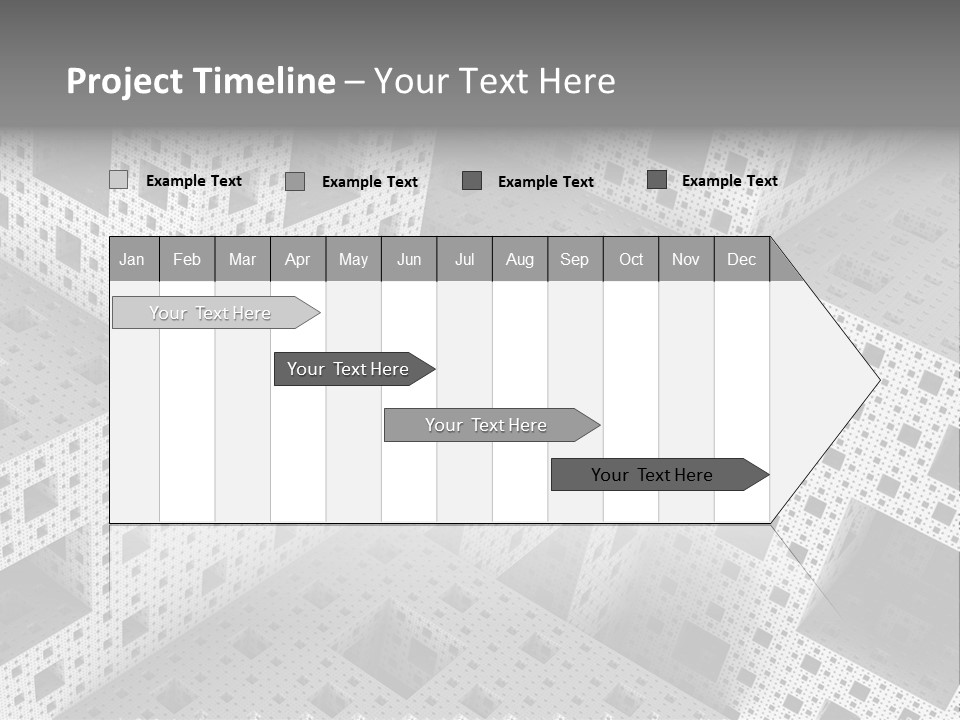 Project Timeline – Your Text Here

Example Text Example Text Example Text Example Text

| Jan | Feb | Mar | Apr | May | Jun | Jul | Aug | Sep | Oct | Nov | Dec |
|---|---|---|---|---|---|---|---|---|---|---|---|

Your Text Here

Your Text Here

Your Text Here

Your Text Here